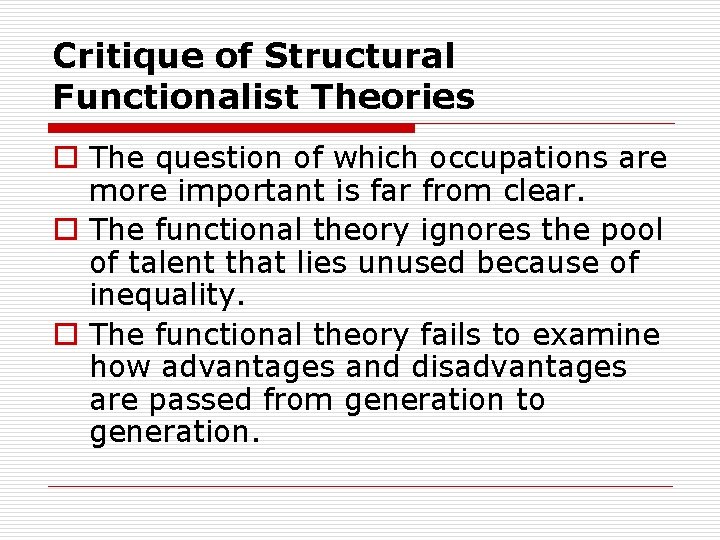 Critique of Structural Functionalist Theories

The question of which occupations are more important is far from clear.

The functional theory ignores the pool of talent that lies unused because of inequality.

The functional theory fails to examine how advantages and disadvantages are passed from generation to generation.